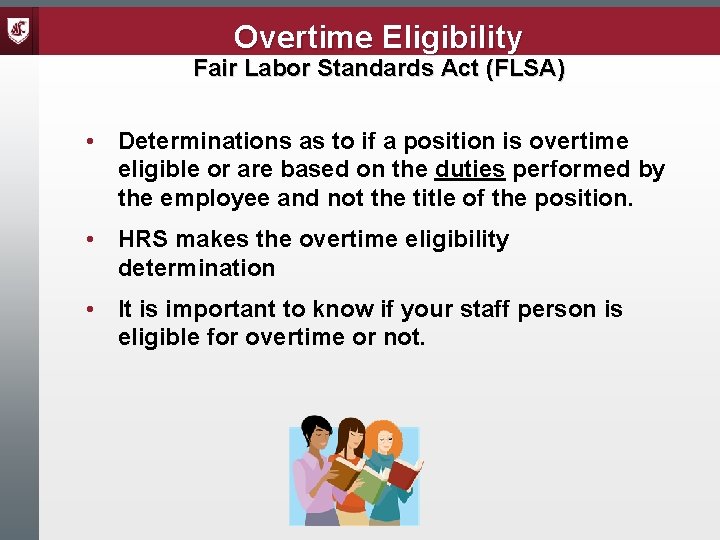 Overtime Eligibility
Fair Labor Standards Act (FLSA)

• Determinations as to if a position is overtime eligible or are based on the duties performed by the employee and not the title of the position.

• HRS makes the overtime eligibility determination

• It is important to know if your staff person is eligible for overtime or not.